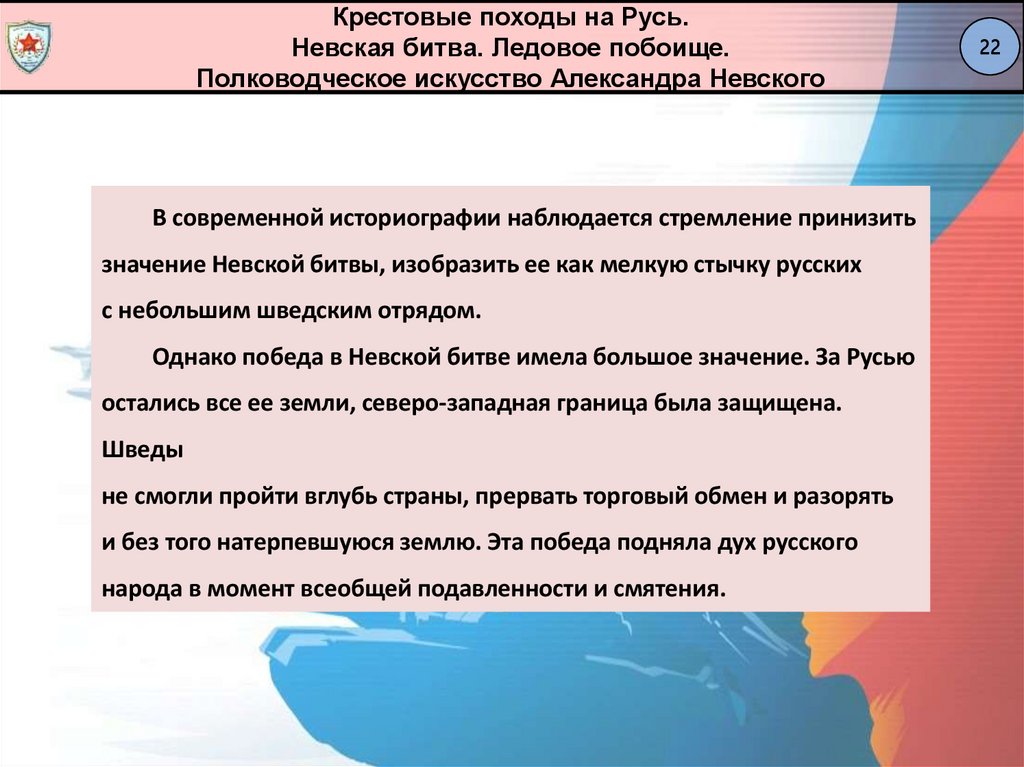 Крестовые походы на Русь.
Невская битва. Ледовое побоище.
Полководческое искусство Александра Невского

22

В современной историографии наблюдается стремление принизить значение Невской битвы, изобразить ее как мелкую стычку русских с небольшим шведским отрядом.

Однако победа в Невской битве имела большое значение. За Русью остались все ее земли, северо-западная граница была защищена. Шведы не смогли пройти вглубь страны, прервать торговый обмен и разорять и без того натерпевшуюся землю. Эта победа подняла дух русского народа в момент всеобщей подавленности и смятения.